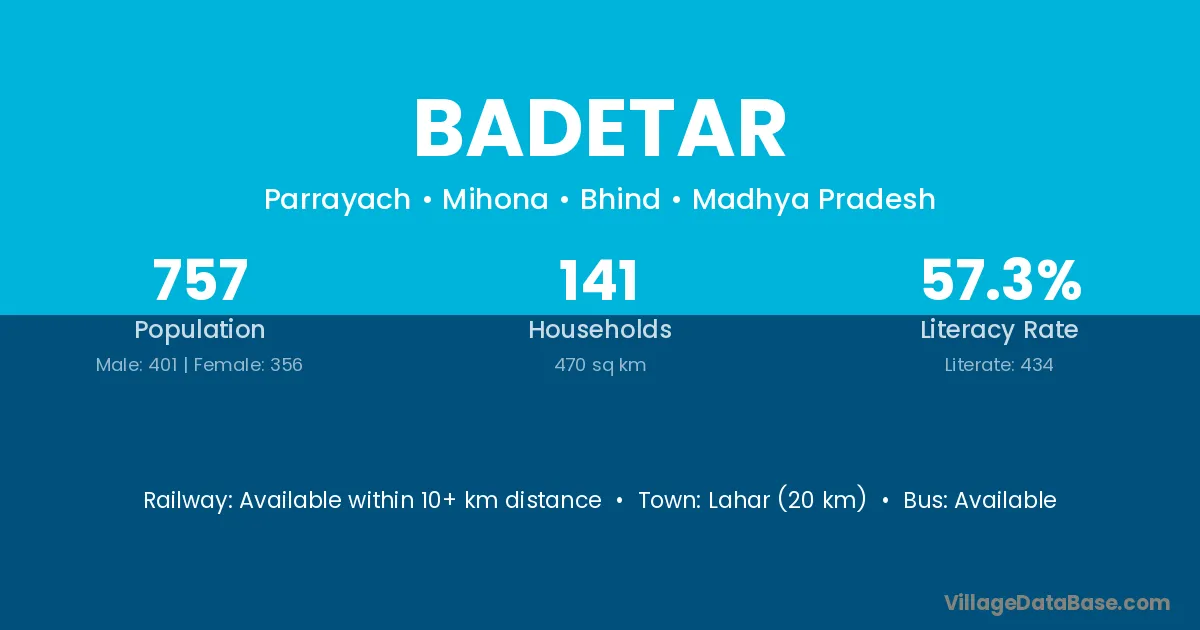 BADETAR

Parrayach • Mihona • Bhind • Madhya Pradesh

757
Population
Male: 401 | Female: 356

141
Households
470 sq km

57.3%
Literacy Rate
Literate: 434

Railway: Available within 10+ km distance • Town: Lahar (20 km) • Bus: Available

VillageDataBase.com